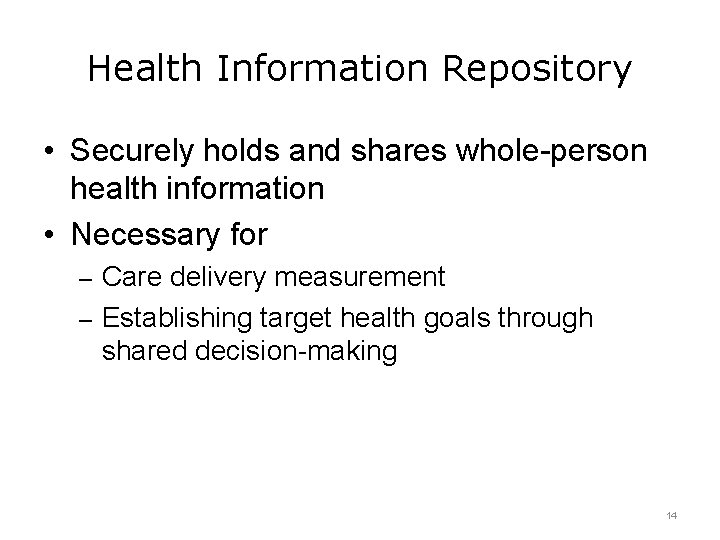 Health Information Repository

• Securely holds and shares whole-person health information
• Necessary for
– Care delivery measurement
– Establishing target health goals through shared decision-making

14